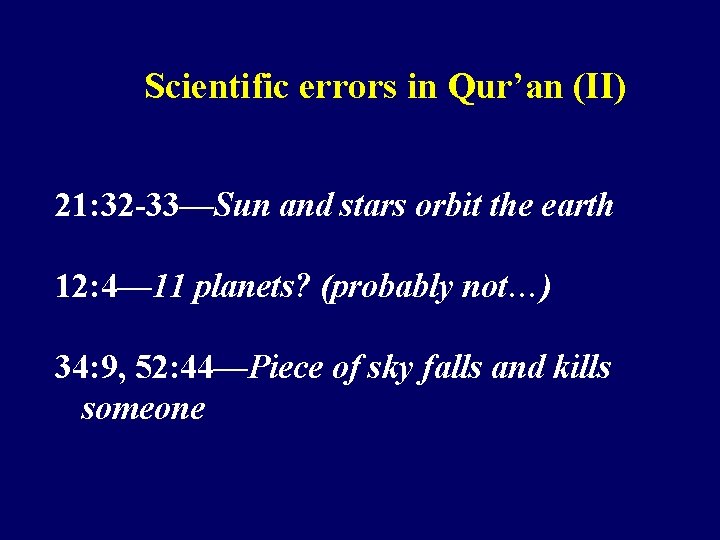 Scientific errors in Qur’an (II)

21:32-33—Sun and stars orbit the earth

12:4—11 planets? (probably not…)

34:9, 52:44—Piece of sky falls and kills someone